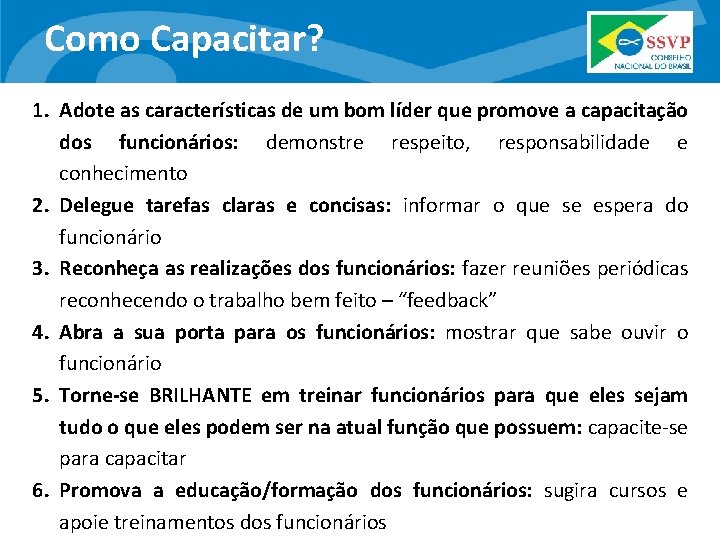 Como Capacitar?

SSVP
CONSELHO NACIONAL DO BRASIL

1. Adote as características de um bom líder que promove a capacitação dos funcionários: demonstre respeito, responsabilidade e conhecimento
2. Delegue tarefas claras e concisas: informar o que se espera do funcionário
3. Reconheça as realizações dos funcionários: fazer reuniões periódicas reconhecendo o trabalho bem feito – "feedback"
4. Abra a sua porta para os funcionários: mostrar que sabe ouvir o funcionário
5. Torne-se BRILHANTE em treinar funcionários para que eles sejam tudo o que eles podem ser na atual função que possuem: capacite-se para capacitar
6. Promova a educação/formação dos funcionários: sugira cursos e apoie treinamentos dos funcionários